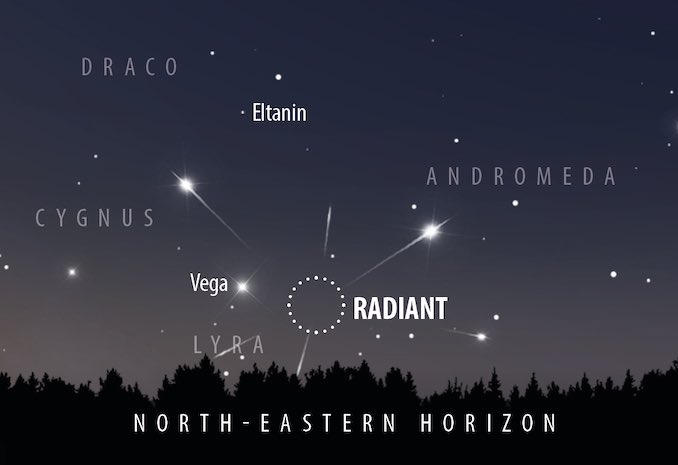 DRACO

Eltanin

ANDROMEDA

CYGNUS

Vega

RADIANT

LYRA

NORTH-EASTERN HORIZON